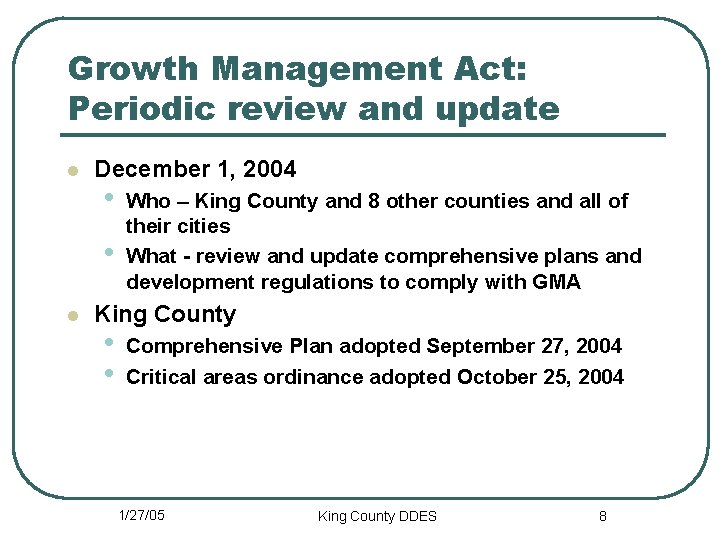 Growth Management Act: Periodic review and update

- December 1, 2004
  - Who – King County and 8 other counties and all of their cities
  - What - review and update comprehensive plans and development regulations to comply with GMA
- King County
  - Comprehensive Plan adopted September 27, 2004
  - Critical areas ordinance adopted October 25, 2004

1/27/05

King County DDES

8